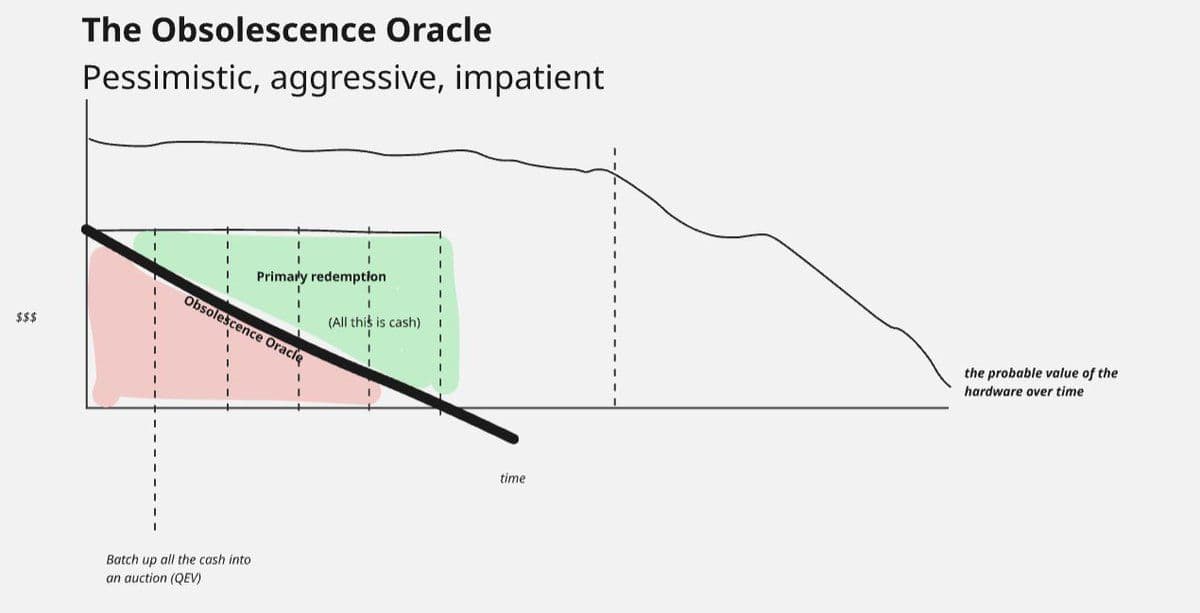 The Obsolescence Oracle
Pessimistic, aggressive, impatient

$$$

Primary redemption

Obsolescence Oracle

(All this is cash)

the probable value of the hardware over time

time

Batch up all the cash into an auction (QEV)